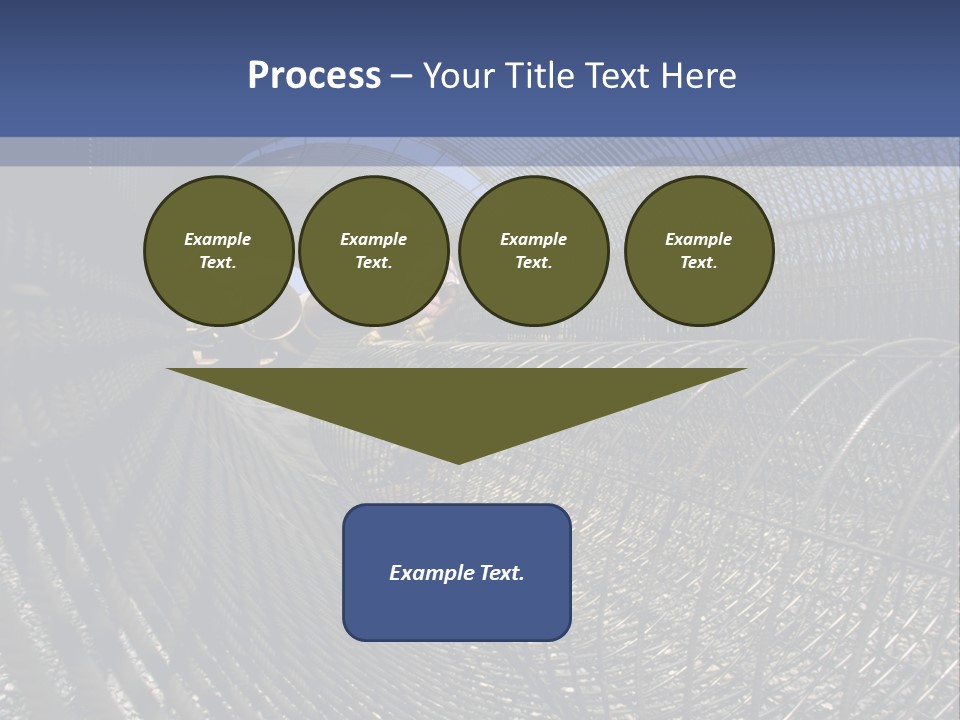 Process – Your Title Text Here

Example Text.

Example Text.

Example Text.

Example Text.

Example Text.